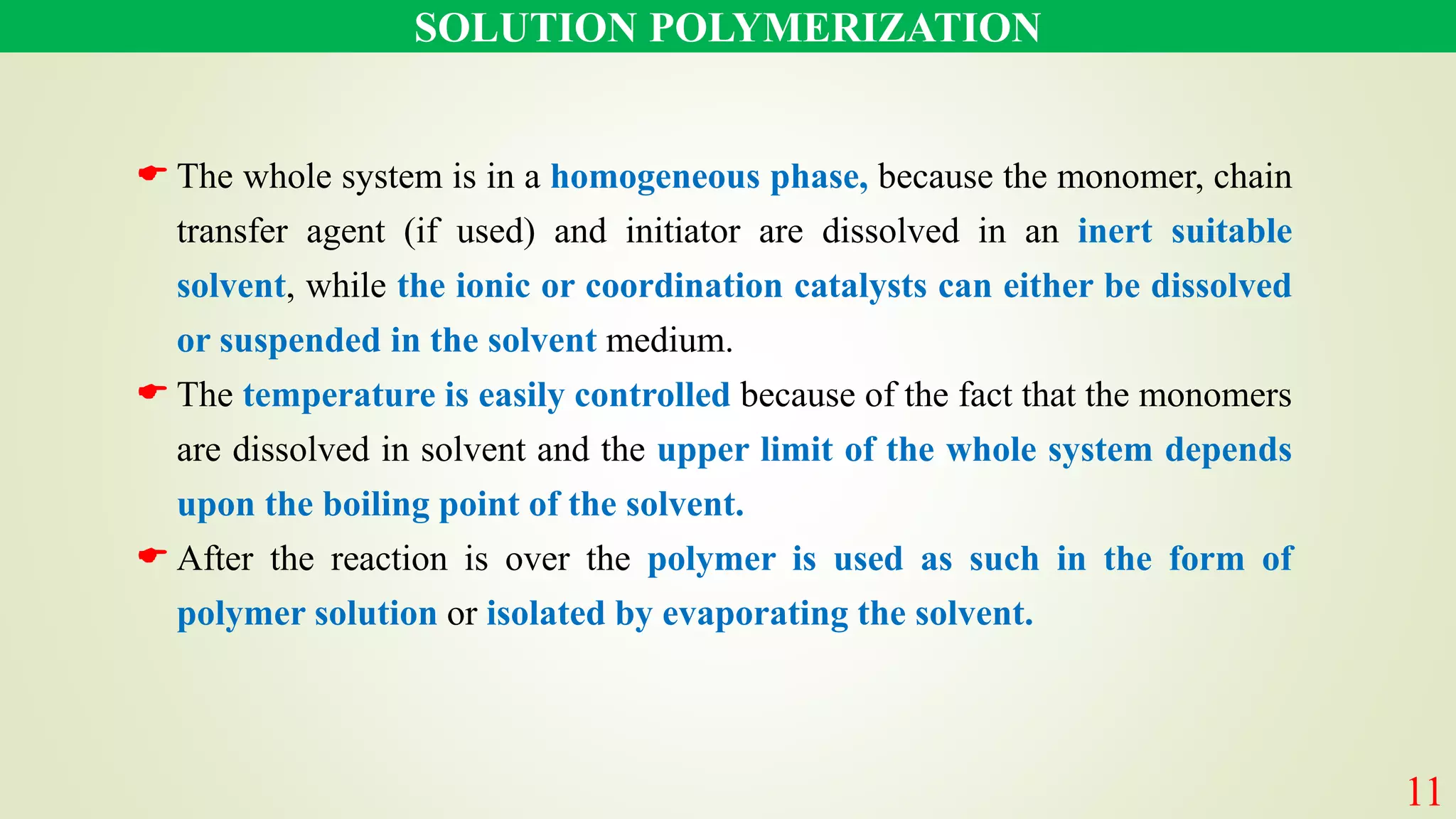 SOLUTION POLYMERIZATION

☛ The whole system is in a homogeneous phase, because the monomer, chain transfer agent (if used) and initiator are dissolved in an inert suitable solvent, while the ionic or coordination catalysts can either be dissolved or suspended in the solvent medium.

☛ The temperature is easily controlled because of the fact that the monomers are dissolved in solvent and the upper limit of the whole system depends upon the boiling point of the solvent.

☛ After the reaction is over the polymer is used as such in the form of polymer solution or isolated by evaporating the solvent.

11